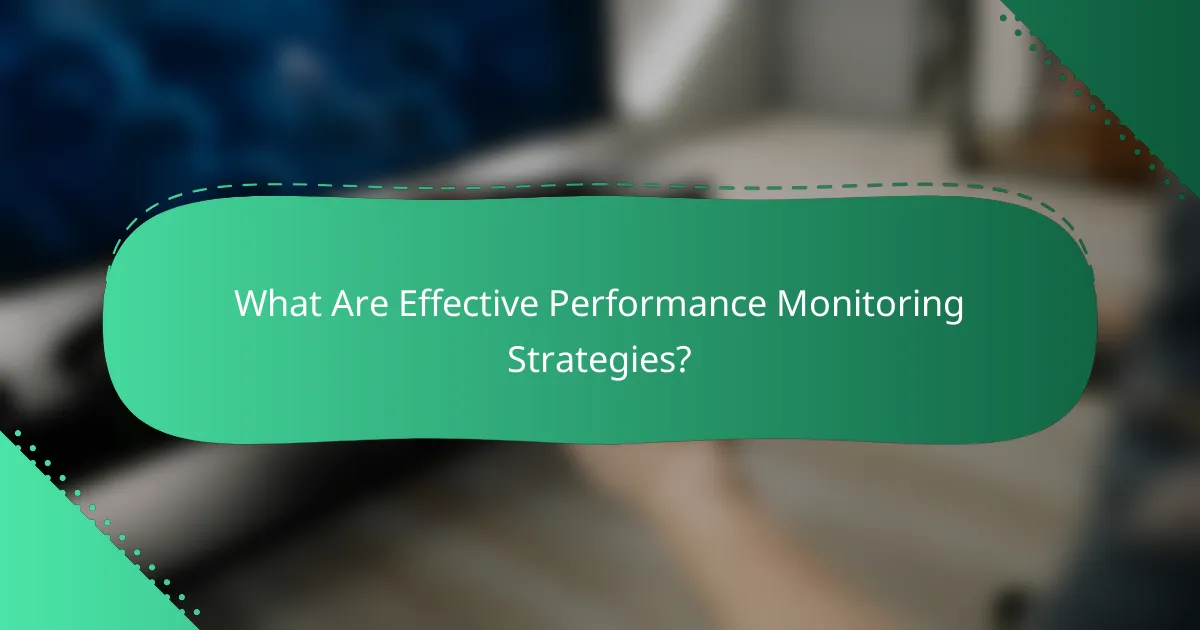 What Are Effective Performance Monitoring Strategies?